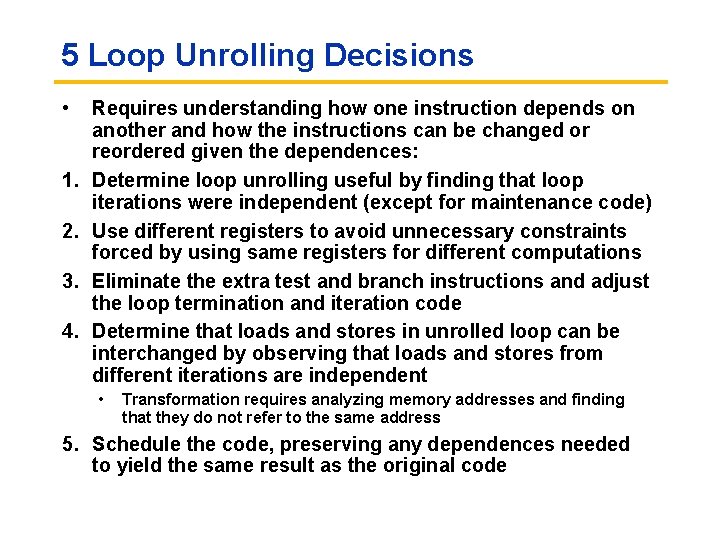 5 Loop Unrolling Decisions

• Requires understanding how one instruction depends on another and how the instructions can be changed or reordered given the dependences:

1. Determine loop unrolling useful by finding that loop iterations were independent (except for maintenance code)

2. Use different registers to avoid unnecessary constraints forced by using same registers for different computations

3. Eliminate the extra test and branch instructions and adjust the loop termination and iteration code

4. Determine that loads and stores in unrolled loop can be interchanged by observing that loads and stores from different iterations are independent

• Transformation requires analyzing memory addresses and finding that they do not refer to the same address

5. Schedule the code, preserving any dependences needed to yield the same result as the original code